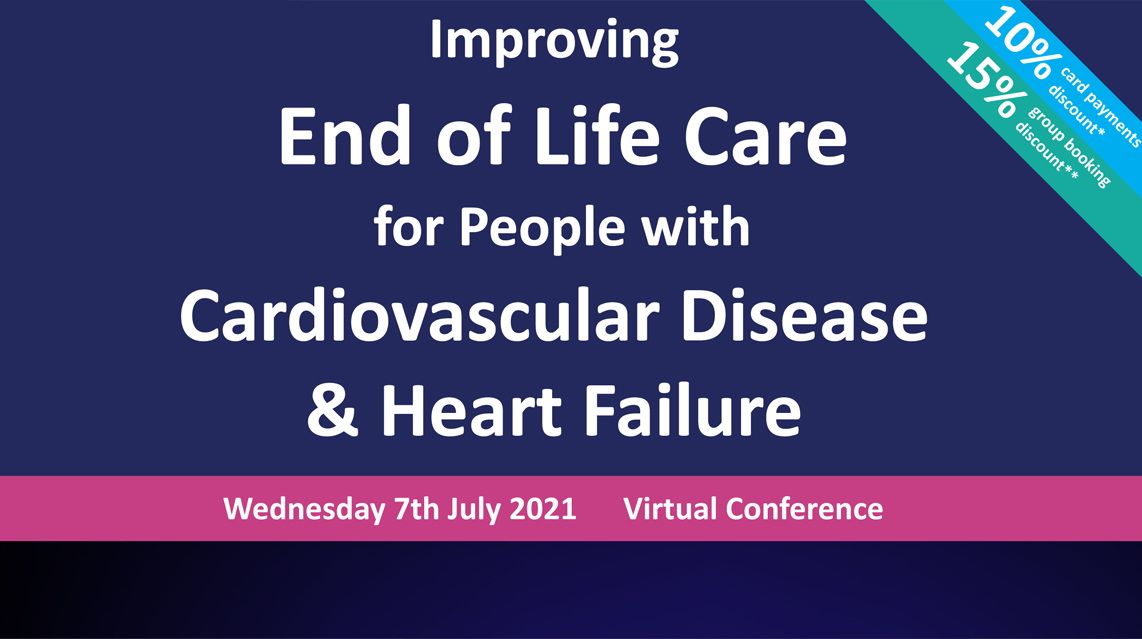 Improving

End of Life Care

for People with

Cardiovascular Disease & Heart Failure

10% card payments discount*

15% group booking discount**

Wednesday 7th July 2021 Virtual Conference